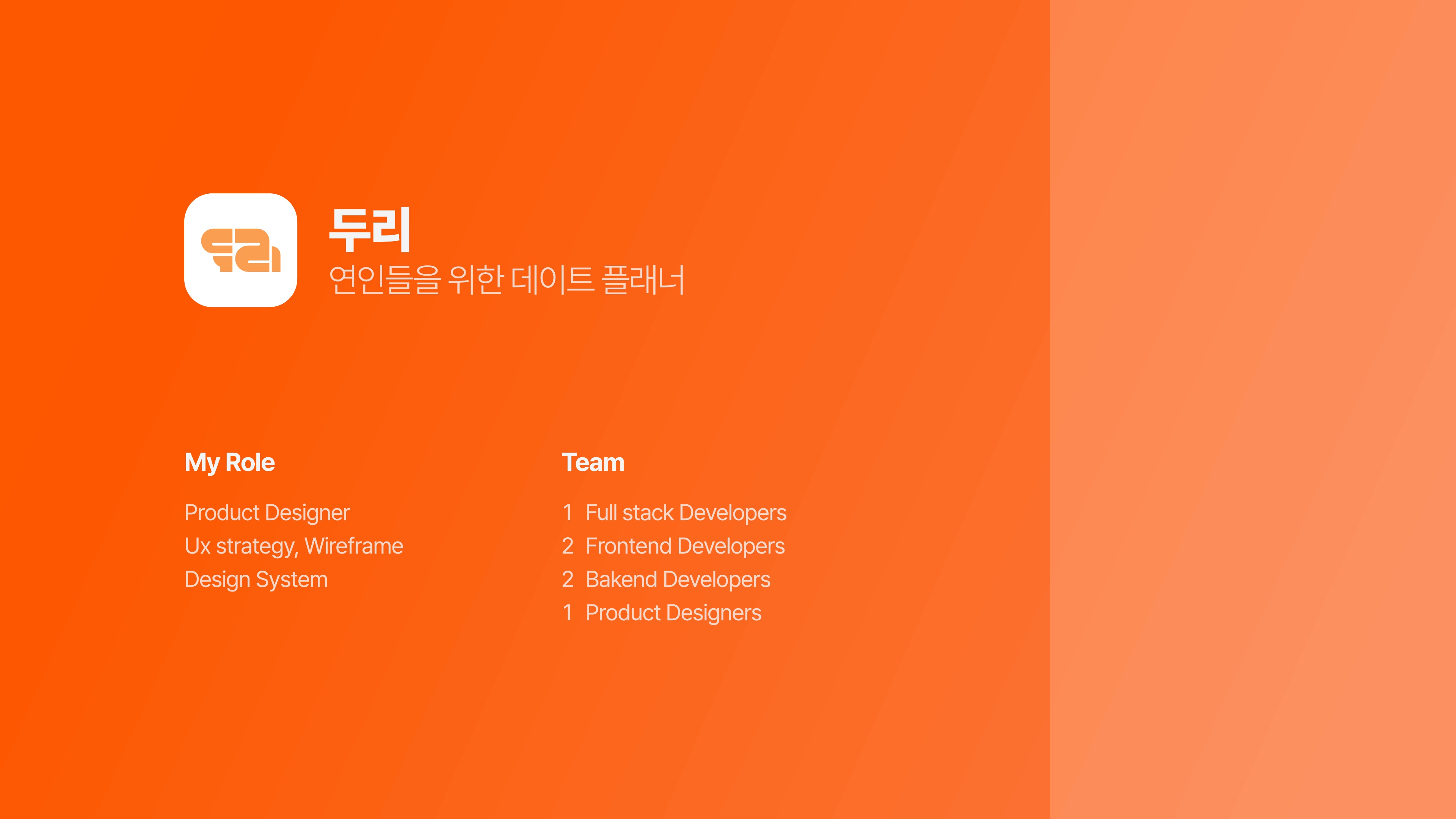 두리
연인들을 위한 데이트 플래너

My Role

Product Designer
Ux strategy, Wireframe
Design System

Team

1 Full stack Developers
2 Frontend Developers
2 Bakend Developers
1 Product Designers